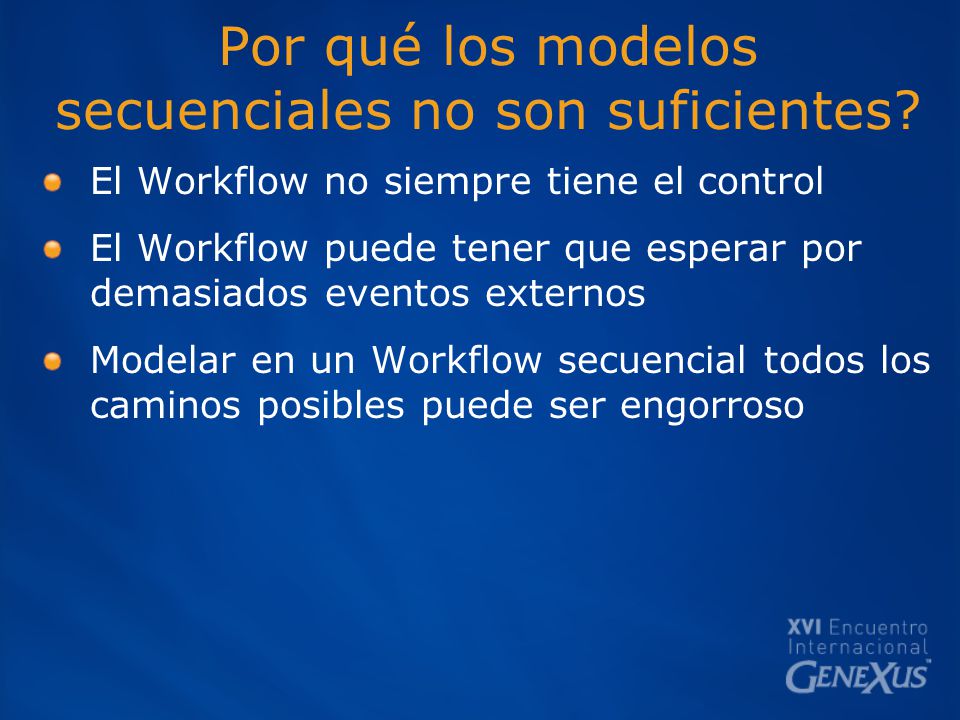 Por qué los modelos secuenciales no son suficientes?

El Workflow no siempre tiene el control

El Workflow puede tener que esperar por demasiados eventos externos

Modelar en un Workflow secuencial todos los caminos posibles puede ser engorroso

XVI Encuentro Internacional GENEXUS